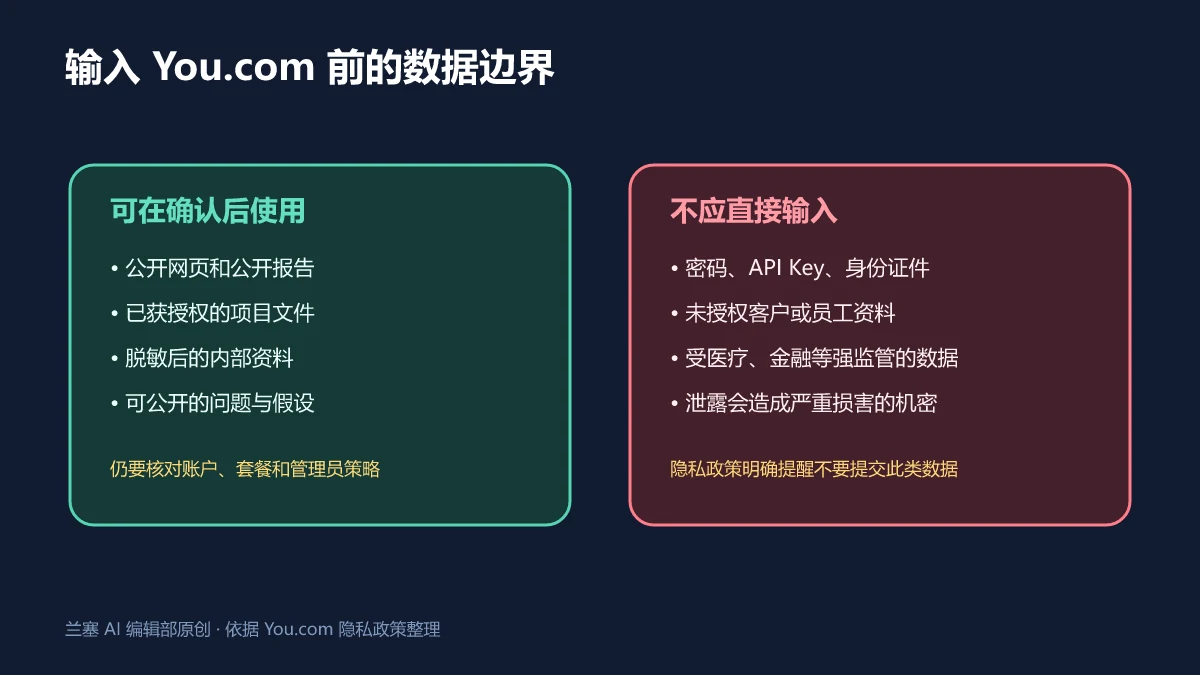 输入 You.com 前的数据边界

可在确认后使用

• 公开网页和公开报告
• 已获授权的项目文件
• 脱敏后的内部资料
• 可公开的问题与假设

仍要核对账户、套餐和管理员策略

不应直接输入

• 密码、API Key、身份证件
• 未授权客户或员工资料
• 受医疗、金融等强监管的数据
• 泄露会造成严重损害的机密

隐私政策明确提醒不要提交此类数据

兰塞 AI 编辑部原创 · 依据 You.com 隐私政策整理